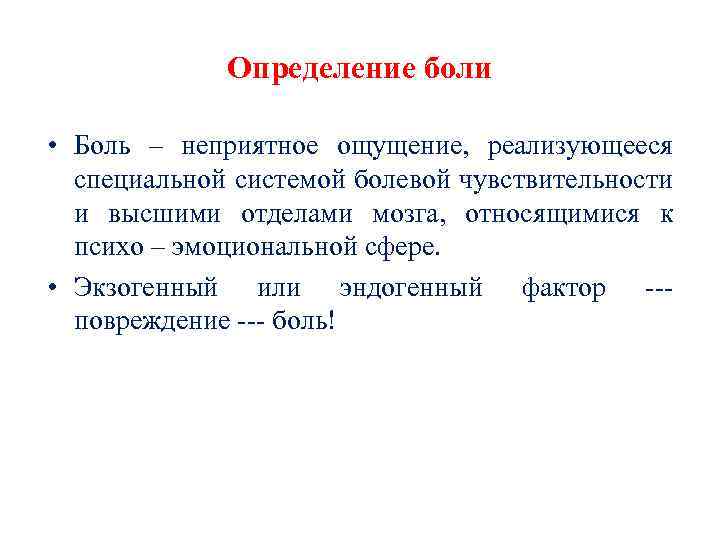 Определение боли

• Боль – неприятное ощущение, реализующееся специальной системой болевой чувствительности и высшими отделами мозга, относящимися к психо – эмоциональной сфере.

• Экзогенный или эндогенный фактор --- повреждение --- боль!